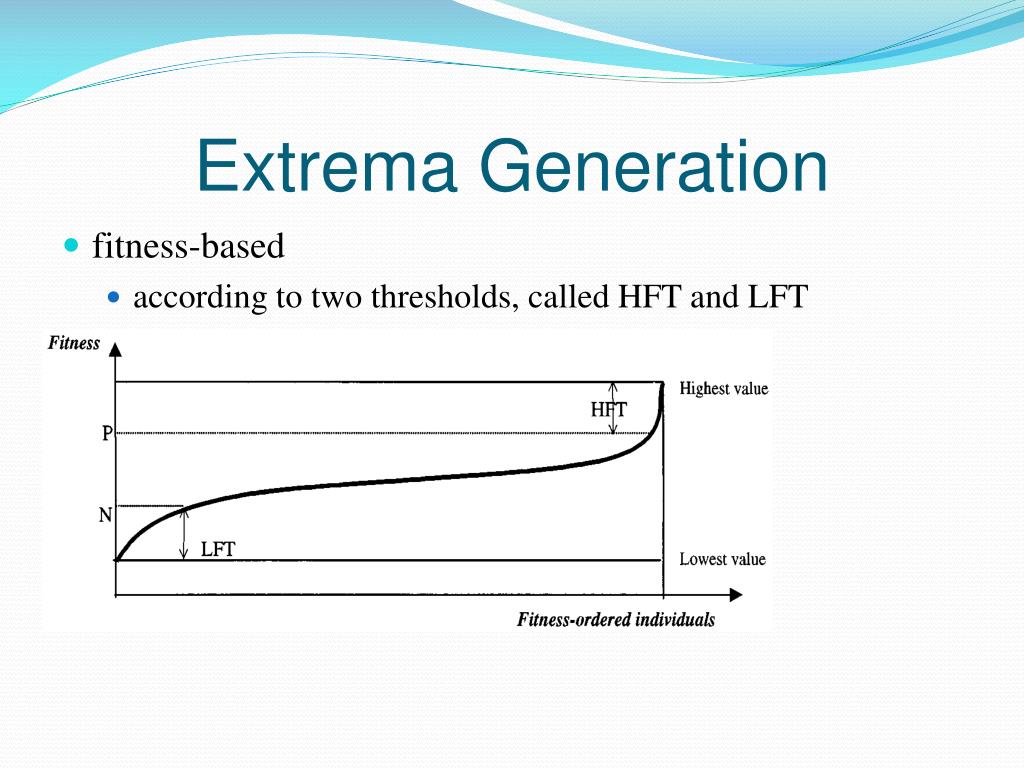 Extrema Generation

fitness-based

according to two thresholds, called HFT and LFT

Fitness

Highest value

HFT

P

N

LFT

Lowest value

Fitness-ordered individuals